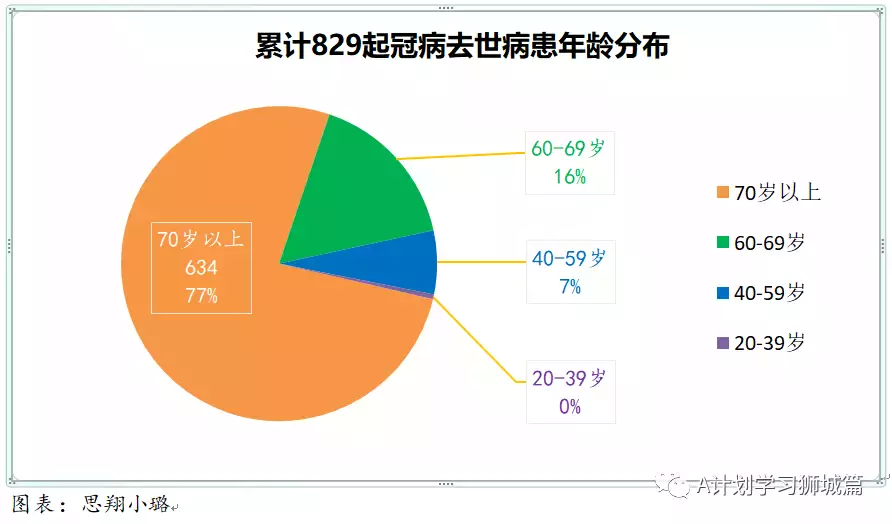 累计829起冠病去世病患年龄分布

70岁以上
634
77%

60-69岁
16%

40-59岁
7%

20-39岁
0%

70岁以上
60-69岁
40-59岁
20-39岁

图表：思翔小璐

A计划学习狮城篇